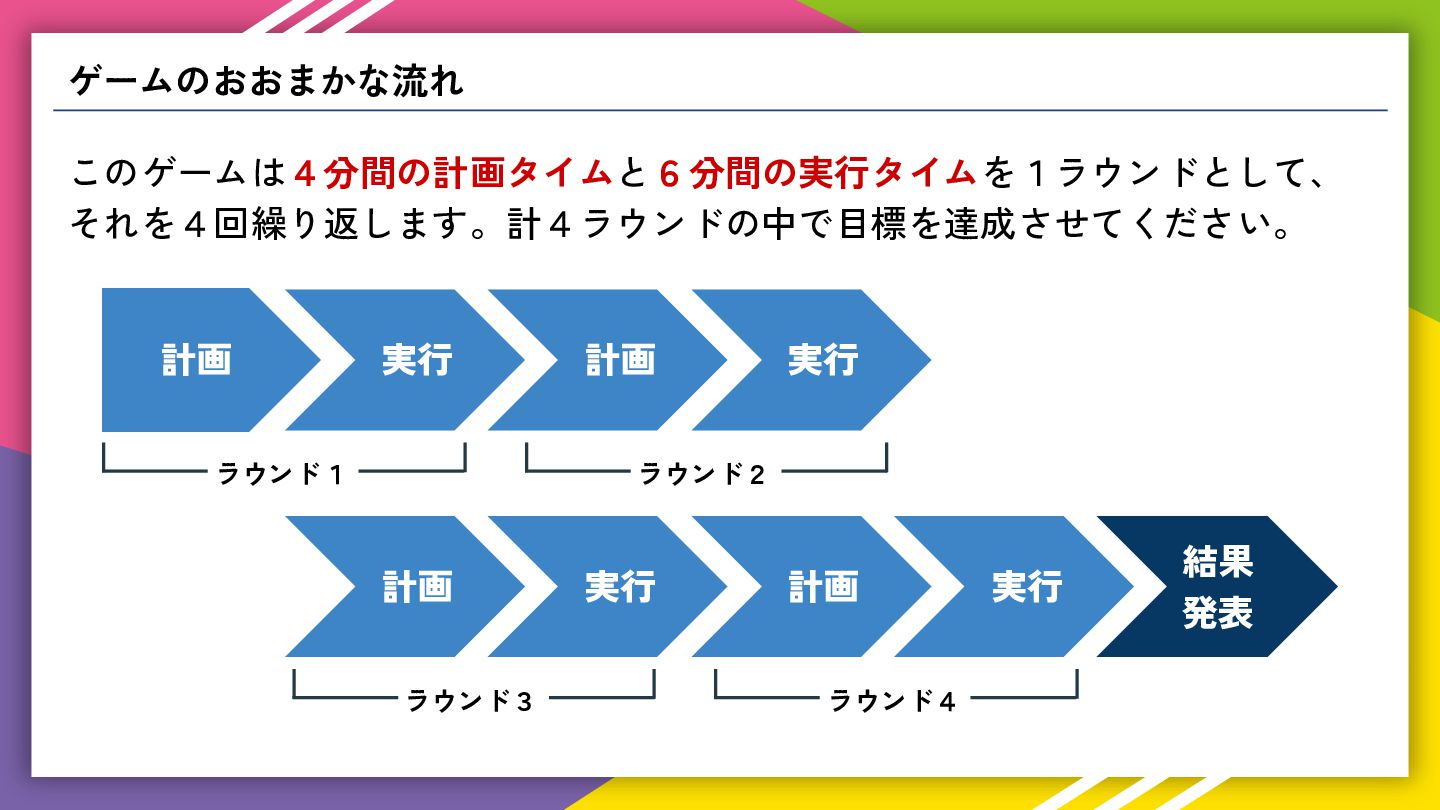 ゲームのおおまかな流れ

このゲームは４分間の計画タイムと６分間の実行タイムを１ラウンドとして、それを４回繰り返します。計４ラウンドの中で目標を達成させてください。

計画 実行 計画 実行

ラウンド１ ラウンド２

計画 実行 計画 実行 結果発表

ラウンド３ ラウンド４